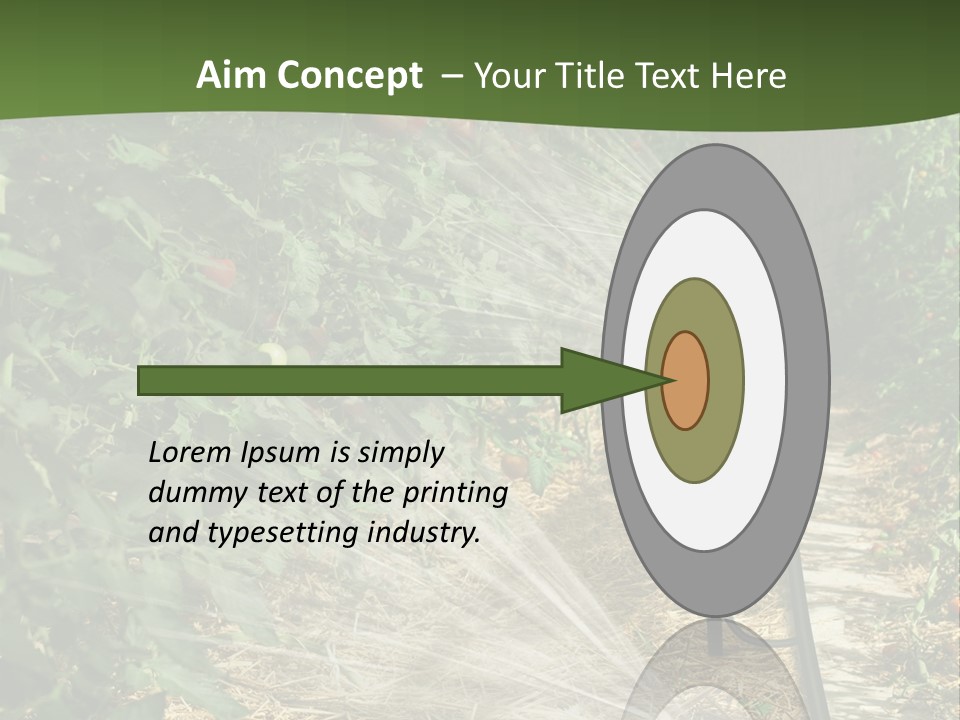 Aim Concept – Your Title Text Here

Lorem Ipsum is simply dummy text of the printing and typesetting industry.